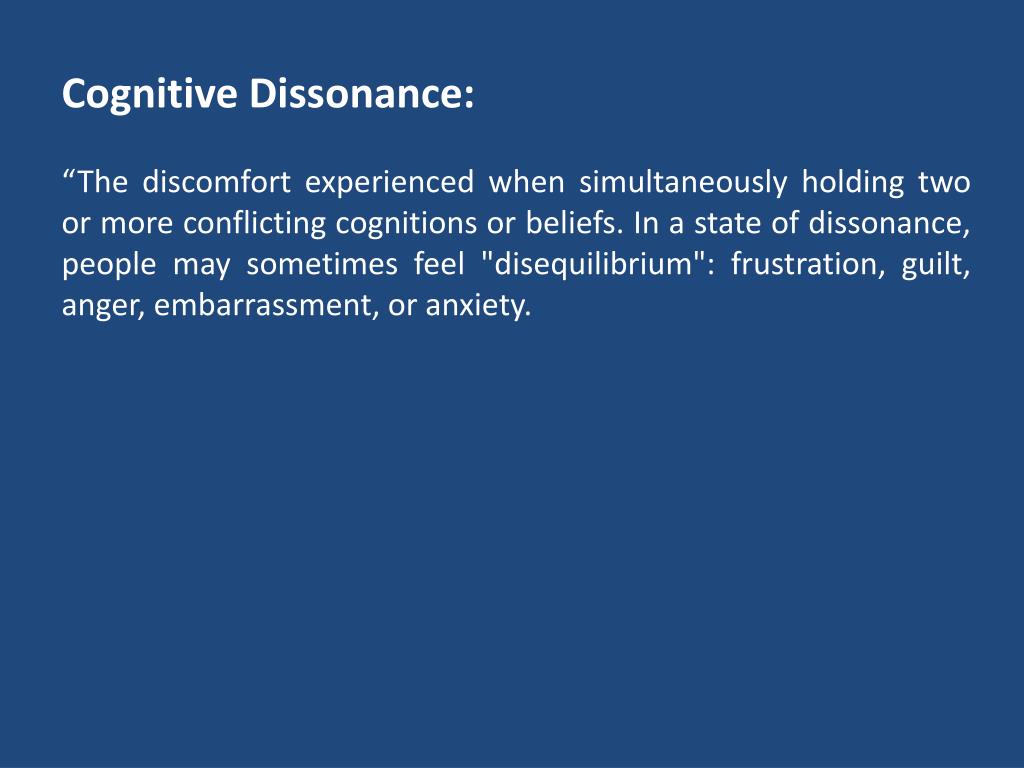 Cognitive Dissonance:

“The discomfort experienced when simultaneously holding two or more conflicting cognitions or beliefs. In a state of dissonance, people may sometimes feel "disequilibrium": frustration, guilt, anger, embarrassment, or anxiety.